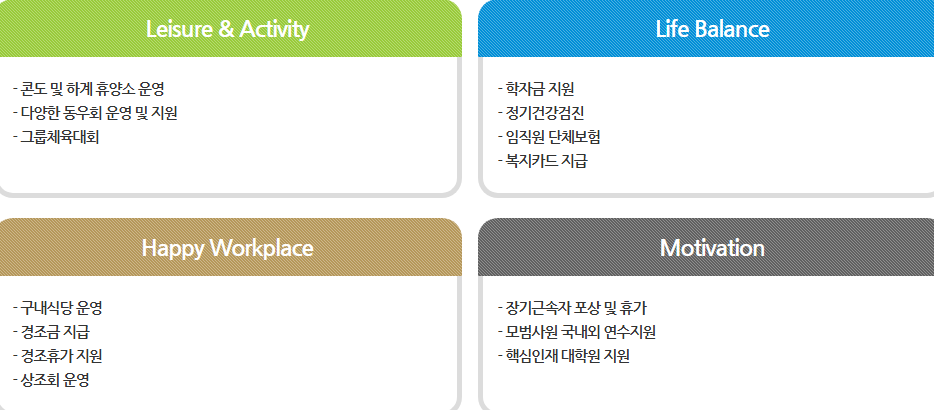 Leisure & Activity

- 콘도 및 하계 휴양소 운영
- 다양한 동우회 운영 및 지원
- 그룹체육대회

Life Balance

- 학자금 지원
- 정기건강검진
- 임직원 단체보험
- 복지카드 지급

Happy Workplace

- 구내식당 운영
- 경조금 지급
- 경조휴가 지원
- 상조회 운영

Motivation

- 장기근속자 포상 및 휴가
- 모범사원 국내외 연수지원
- 핵심인재 대학원 지원